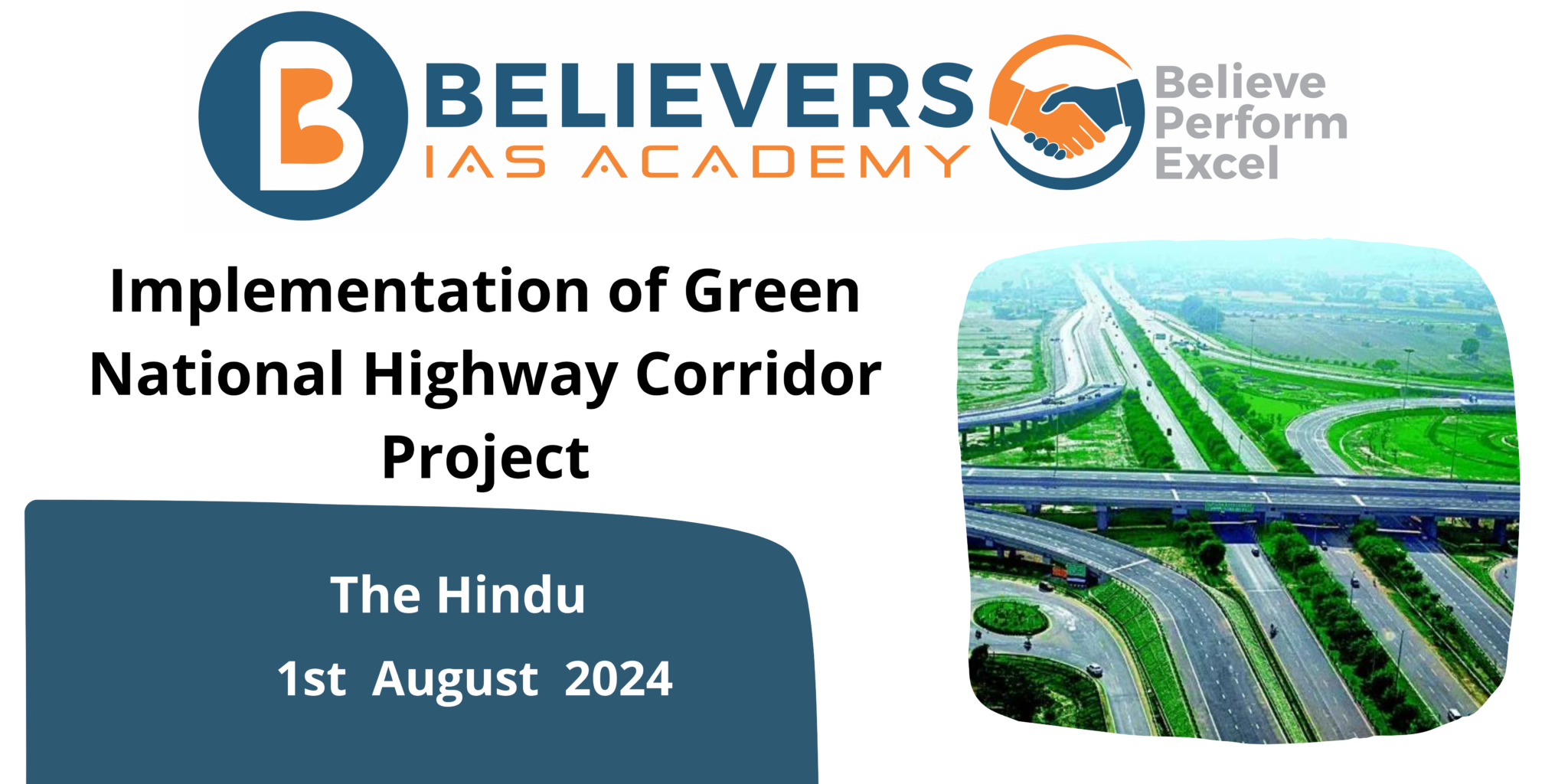 B BELIEVERS
IAS ACADEMY

Believe
Perform
Excel

Implementation of Green National Highway Corridor Project

The Hindu

1st August 2024